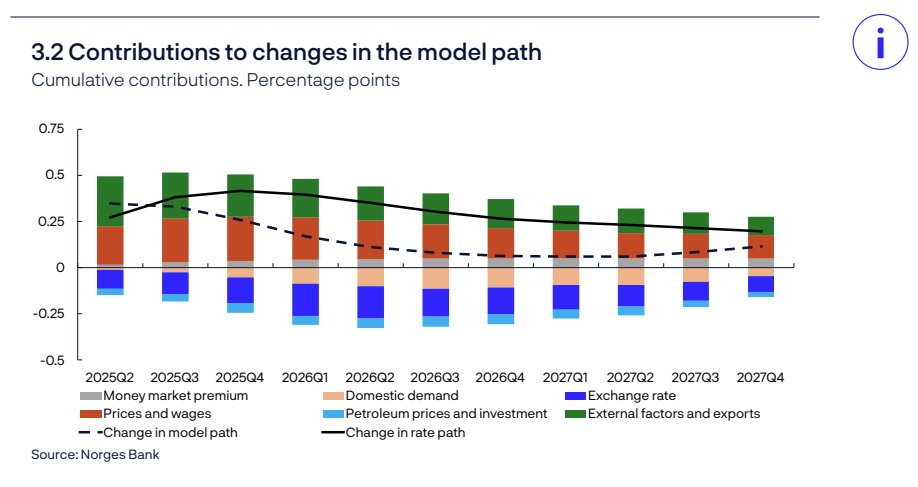 3.2 Contributions to changes in the model path
Cumulative contributions. Percentage points

i

0.75
0.5
0.25
0
-0.25
-0.5

2025Q2 2025Q3 2025Q4 2026Q1 2026Q2 2026Q3 2026Q4 2027Q1 2027Q2 2027Q3 2027Q4

Money market premium
Domestic demand
Exchange rate
Prices and wages
Petroleum prices and investment
External factors and exports
Change in model path
Change in rate path

Source: Norges Bank